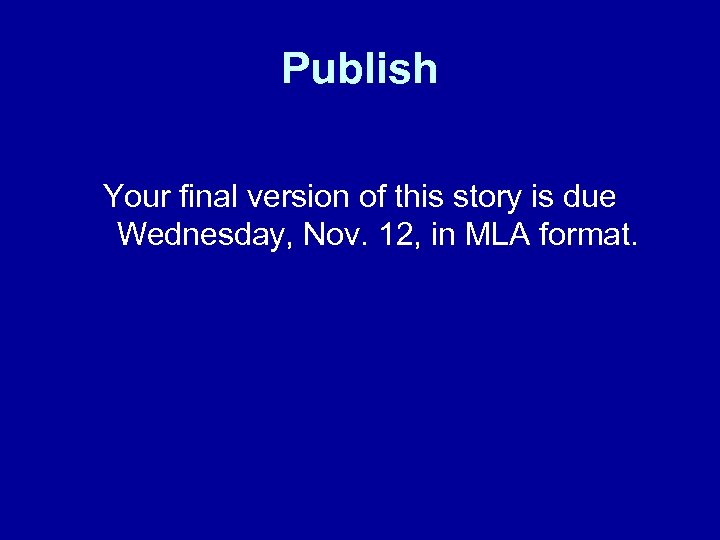 Publish

Your final version of this story is due Wednesday, Nov. 12, in MLA format.